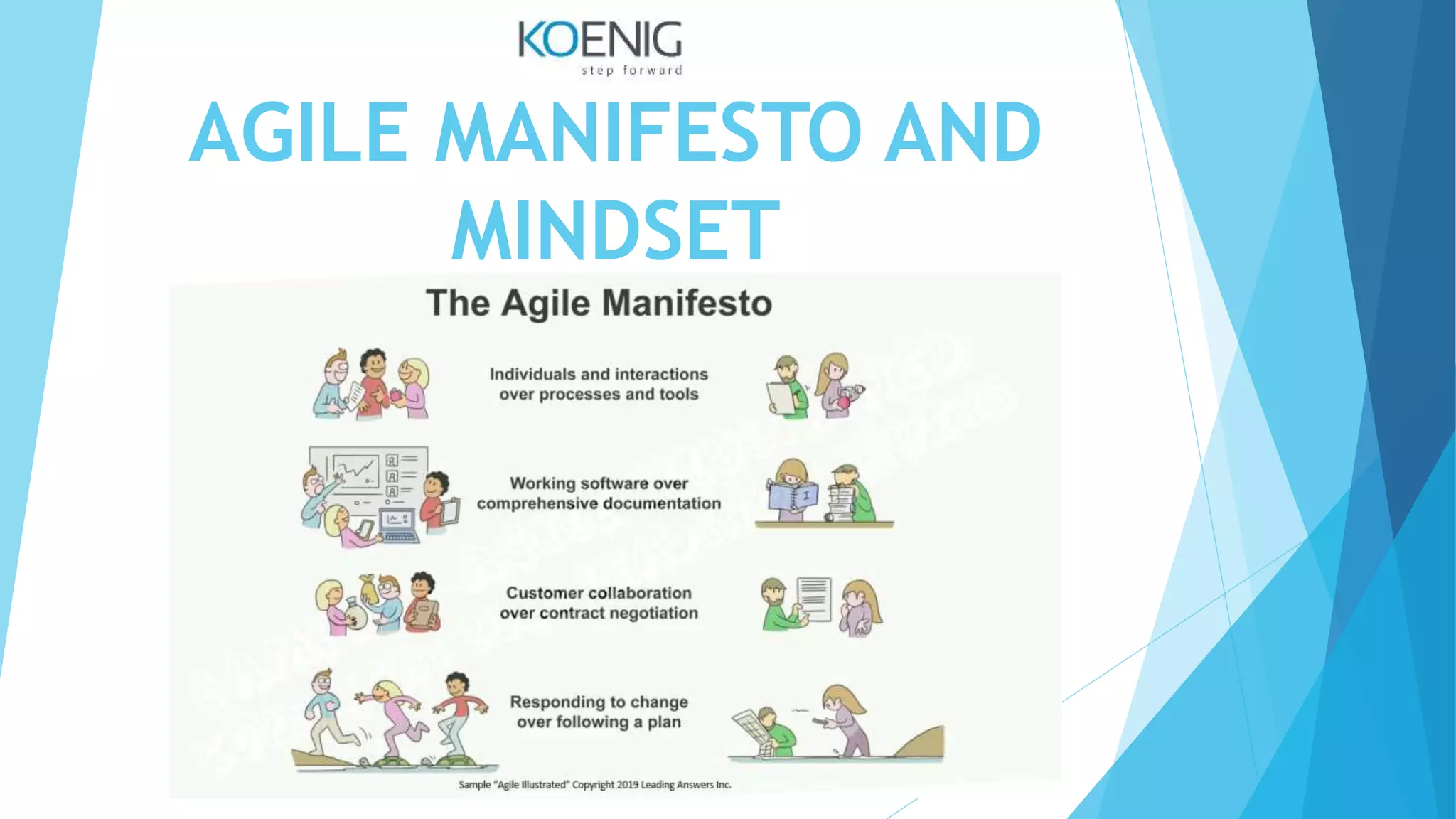 KOENIG
step forward

AGILE MANIFESTO AND MINDSET

The Agile Manifesto

Individuals and interactions over processes and tools

Working software over comprehensive documentation

Customer collaboration over contract negotiation

Responding to change over following a plan

Sample "Agile Illustrated" Copyright 2019 Leading Answers Inc.